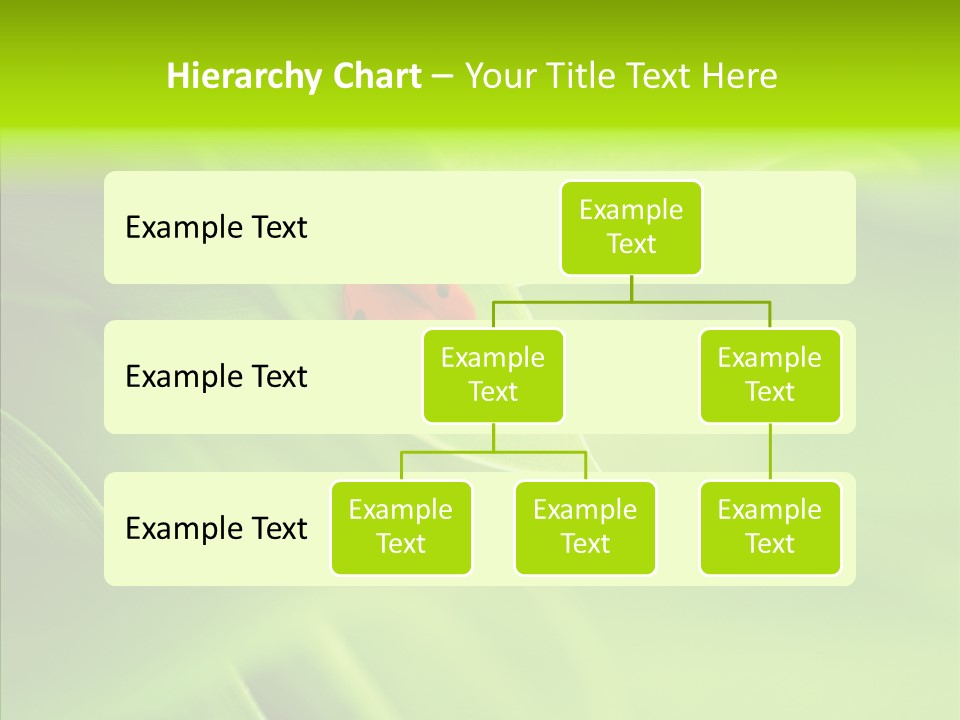 Hierarchy Chart – Your Title Text Here

Example Text

Example Text

Example Text

Example Text

Example Text

Example Text

Example Text

Example Text

Example Text